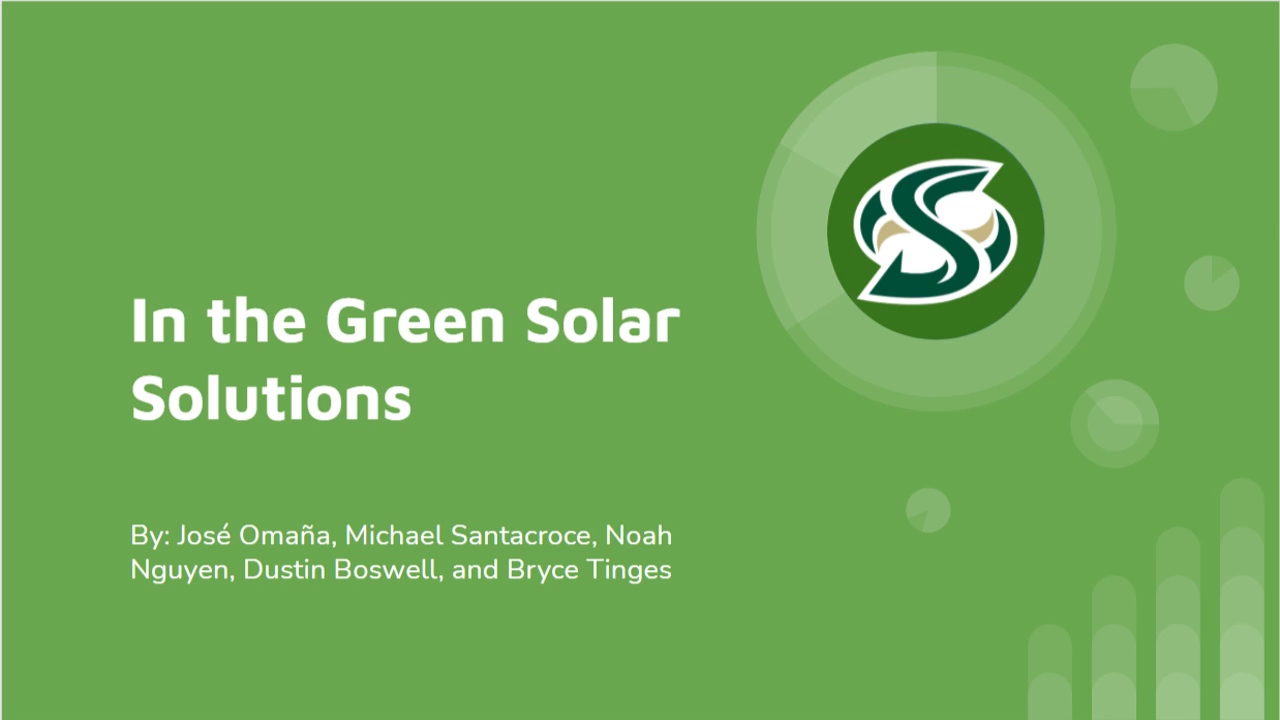 In the Green Solar Solutions

By: José Omaña, Michael Santacroce, Noah Nguyen, Dustin Boswell, and Bryce Tinges